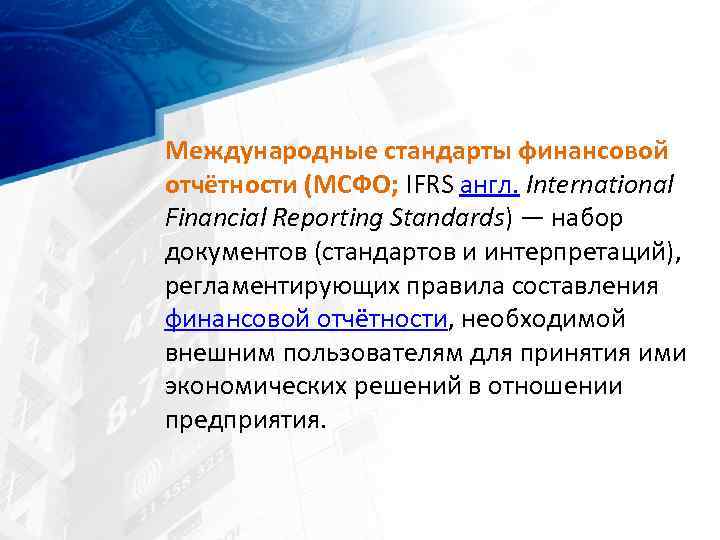 Международные стандарты финансовой отчётности (МСФО; IFRS англ. International Financial Reporting Standards) — набор документов (стандартов и интерпретаций), регламентирующих правила составления финансовой отчётности, необходимой внешним пользователям для принятия ими экономических решений в отношении предприятия.